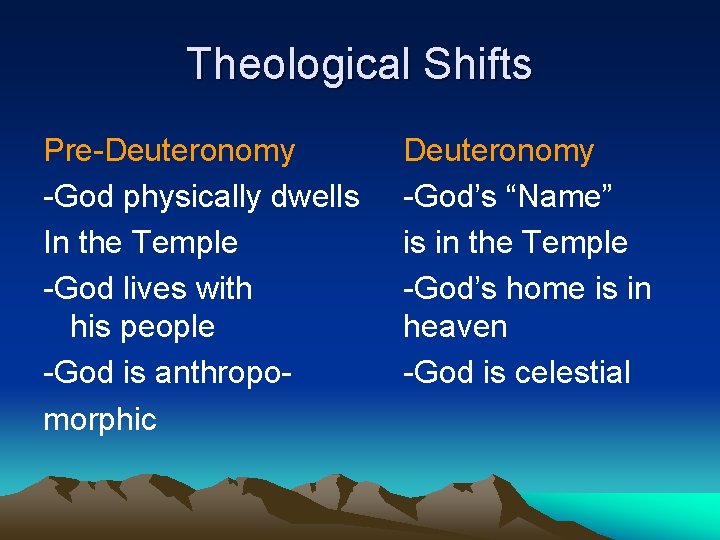 Theological Shifts

Pre-Deuteronomy

-God physically dwells In the Temple

-God lives with his people

-God is anthropomorphic

Deuteronomy

-God's "Name" is in the Temple

-God's home is in heaven

-God is celestial